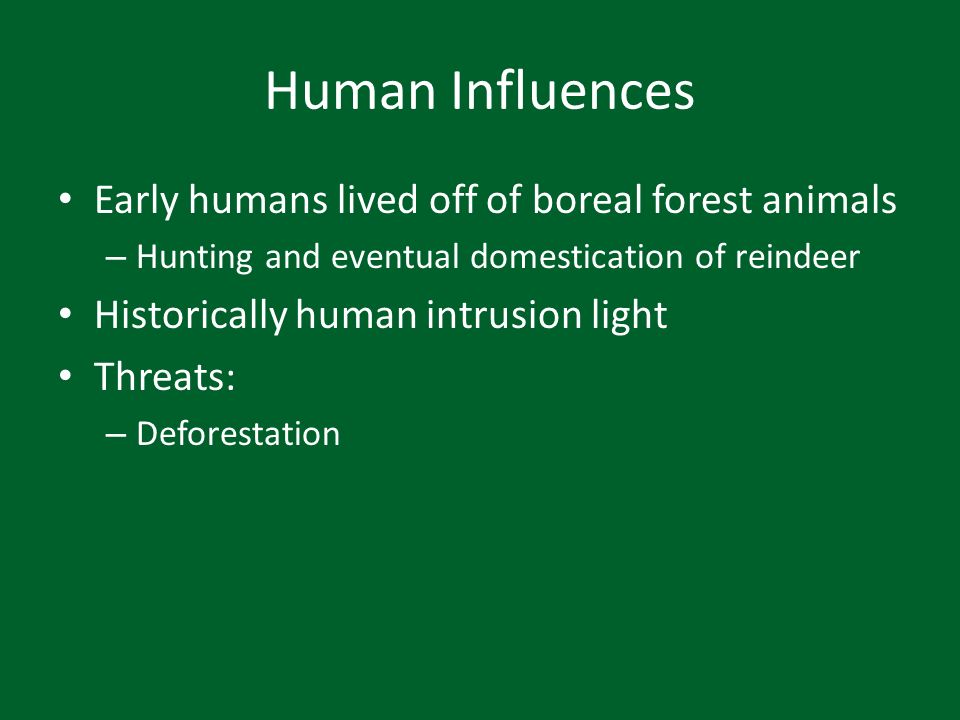 Human Influences

• Early humans lived off of boreal forest animals
  – Hunting and eventual domestication of reindeer
• Historically human intrusion light
• Threats:
  – Deforestation